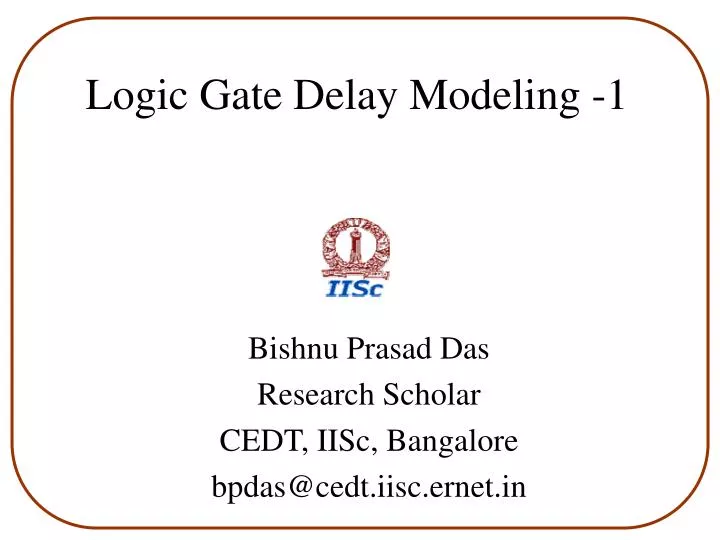 Logic Gate Delay Modeling -1

IISc

Bishnu Prasad Das
Research Scholar
CEDT, IISc, Bangalore
bpdas@cedt.iisc.ernet.in